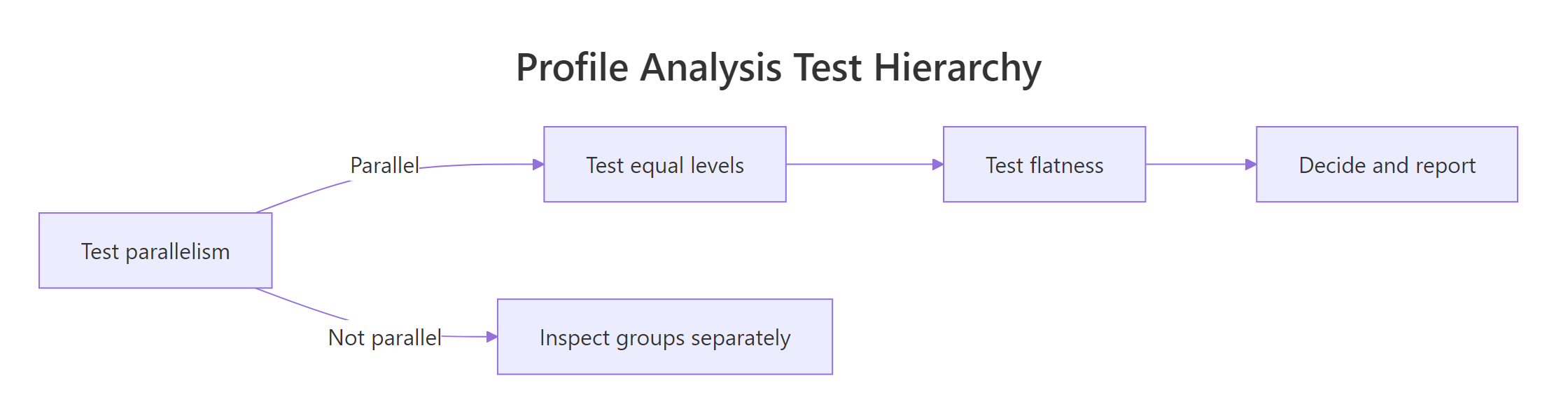 Profile Analysis Test Hierarchy

Test parallelism

Parallel

Test equal levels

Test flatness

Decide and report

Not parallel

Inspect groups separately